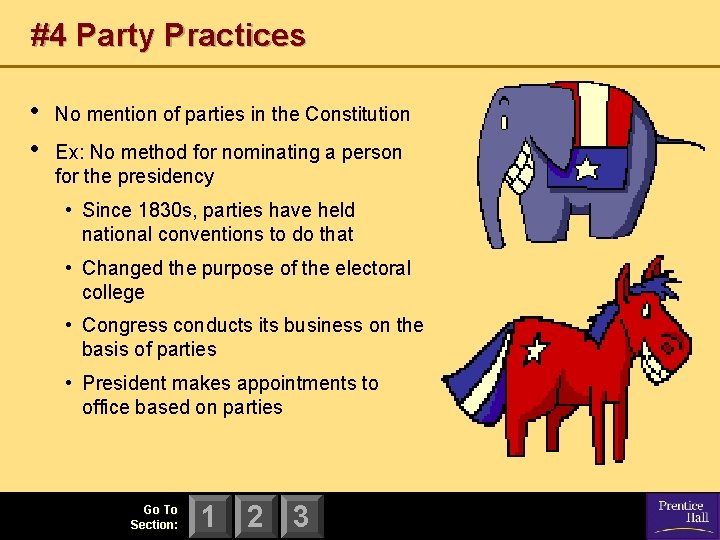 #4 Party Practices

• No mention of parties in the Constitution

• Ex: No method for nominating a person for the presidency

• Since 1830s, parties have held national conventions to do that

• Changed the purpose of the electoral college

• Congress conducts its business on the basis of parties

• President makes appointments to office based on parties

Go To Section: 1 2 3

Prentice Hall